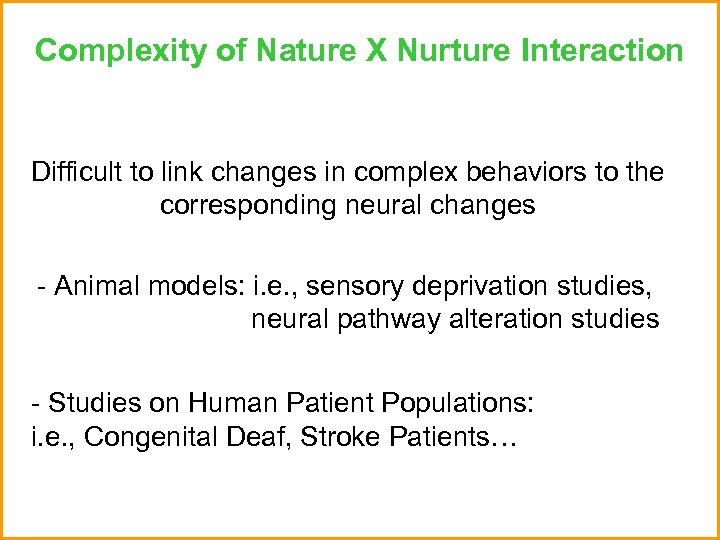 Complexity of Nature X Nurture Interaction

Difficult to link changes in complex behaviors to the corresponding neural changes

- Animal models: i.e., sensory deprivation studies, neural pathway alteration studies

- Studies on Human Patient Populations:
i.e., Congenital Deaf, Stroke Patients…